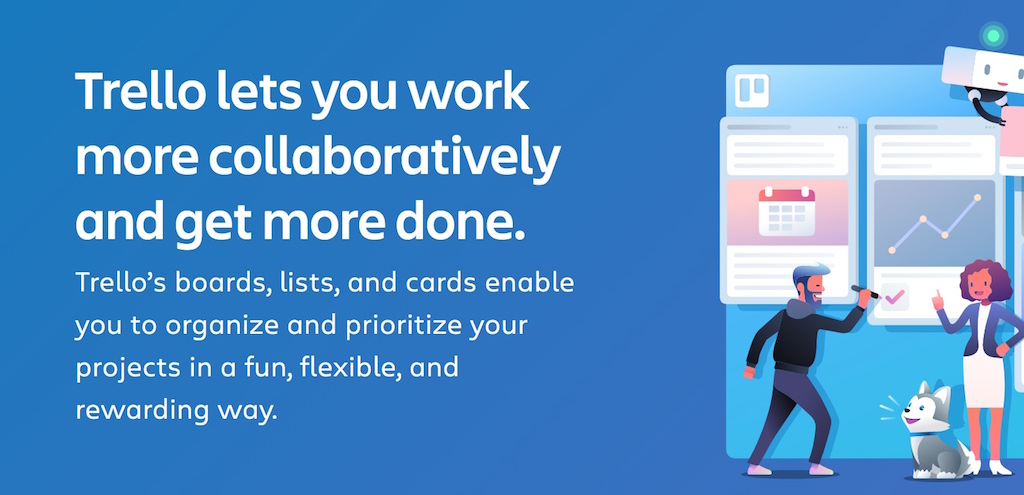 Trello lets you work more collaboratively and get more done.

Trello’s boards, lists, and cards enable you to organize and prioritize your projects in a fun, flexible, and rewarding way.